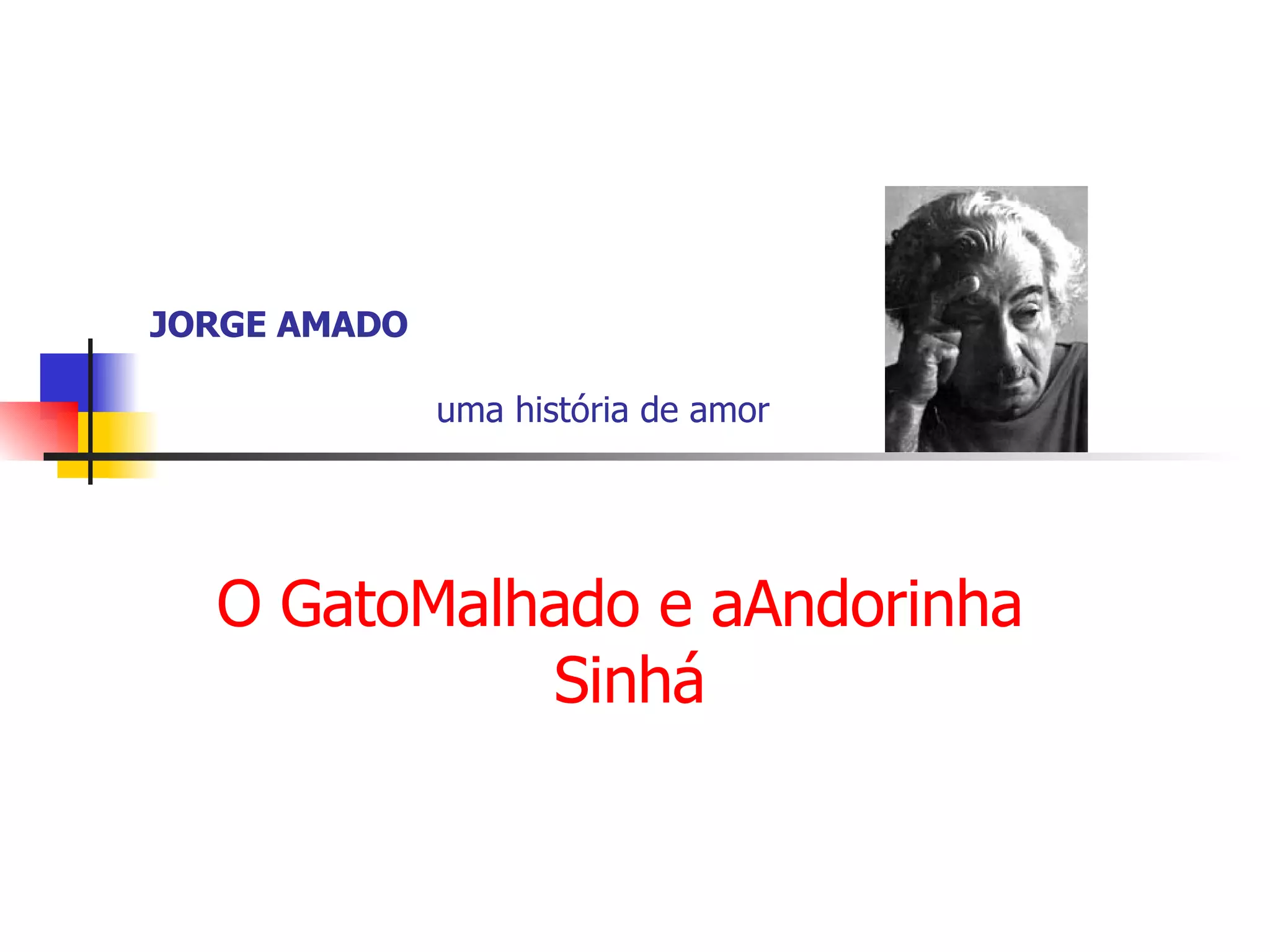 JORGE AMADO

uma história de amor

O GatoMalhado e aAndorinha Sinhá